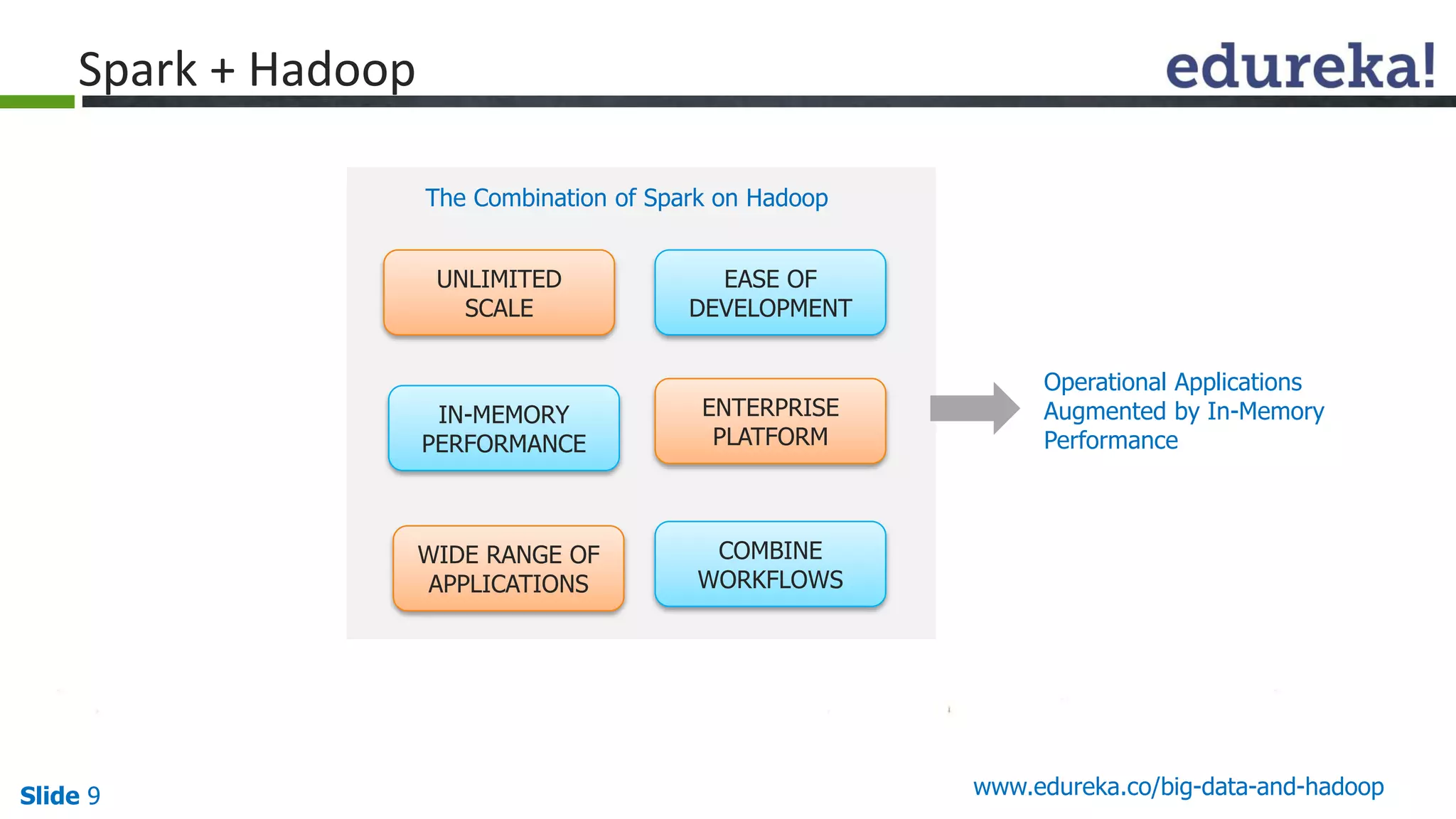 Spark + Hadoop

edureka!

The Combination of Spark on Hadoop

UNLIMITED SCALE

EASE OF DEVELOPMENT

IN-MEMORY PERFORMANCE

ENTERPRISE PLATFORM

WIDE RANGE OF APPLICATIONS

COMBINE WORKFLOWS

Operational Applications Augmented by In-Memory Performance

Slide 9

www.edureka.co/big-data-and-hadoop